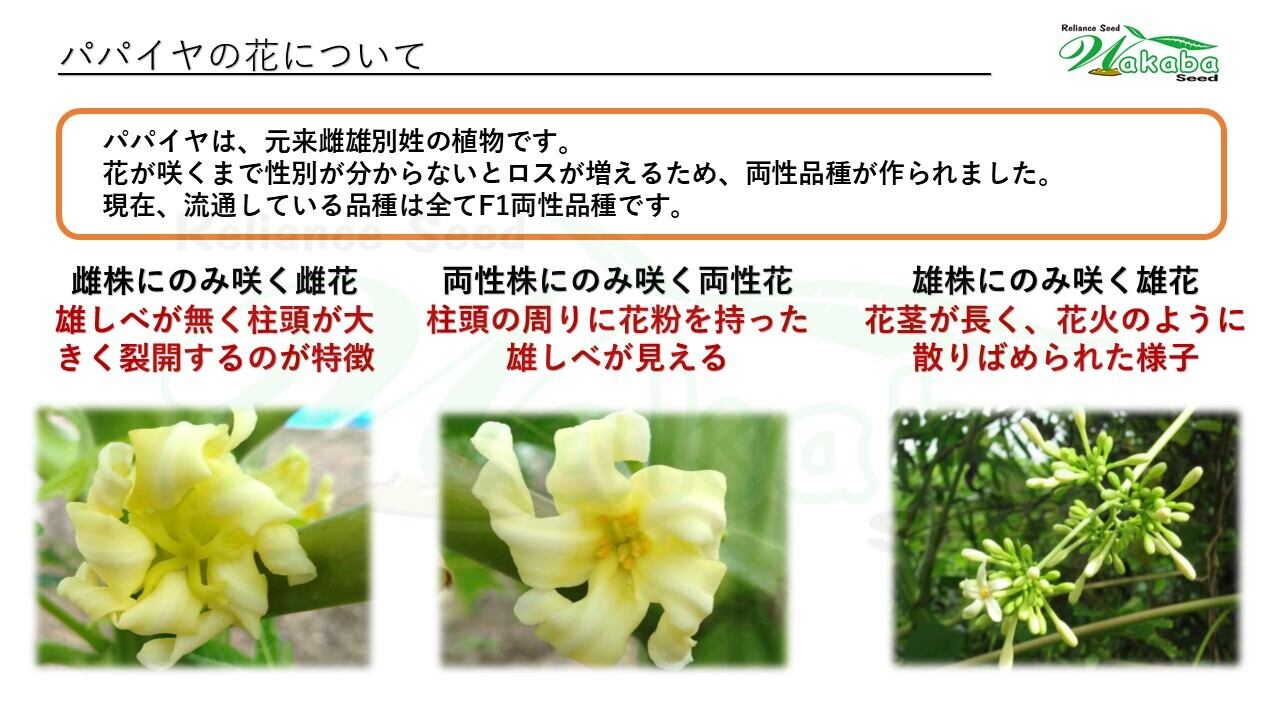 パパイヤの花について

Reliance Seed
Wakaba
Seed

パパイヤは、元来雌雄別姓の植物です。
花が咲くまで性別が分からないとロスが増えるため、両性品種が作られました。
現在、流通している品種は全てF1両性品種です。

Reliance Seed

雌株にのみ咲く雌花
雄しべが無く柱頭が大きく裂開するのが特徴

両性株にのみ咲く両性花
柱頭の周りに花粉を持った雄しべが見える

雄株にのみ咲く雄花
花茎が長く、花火のように散りばめられた様子